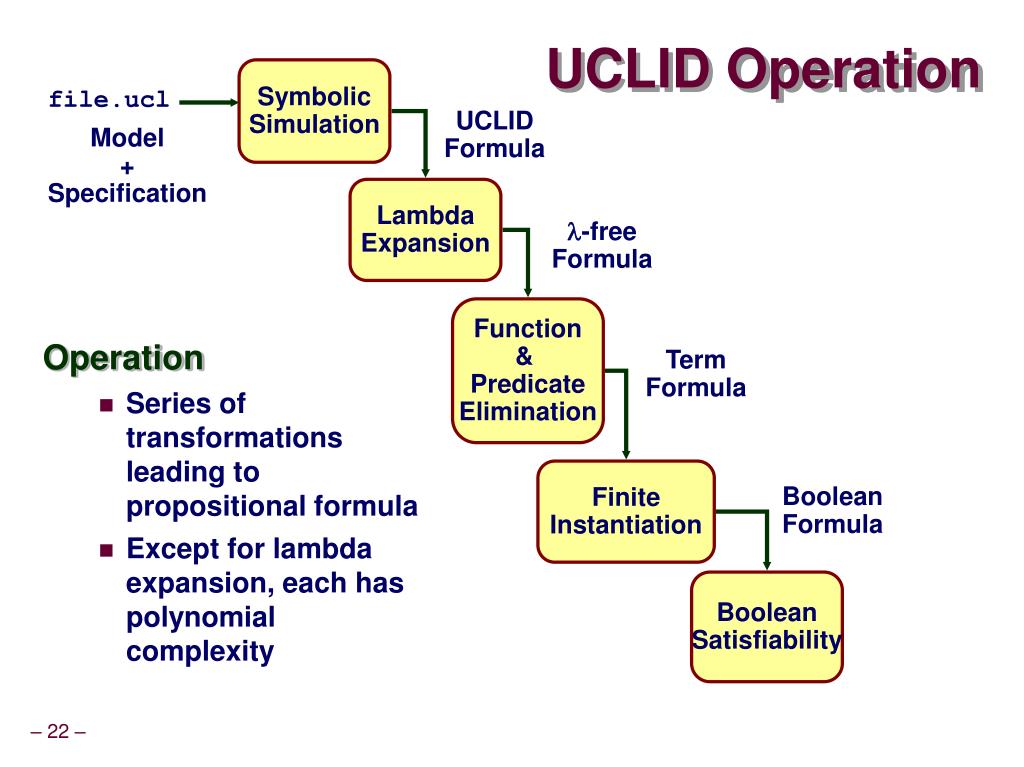 UCLID Operation

file.ucl

Model + Specification

Symbolic Simulation

UCLID Formula

Lambda Expansion

$\lambda$-free Formula

Function & Predicate Elimination

Term Formula

Finite Instantiation

Boolean Formula

Boolean Satisfiability

Operation

- Series of transformations leading to propositional formula
- Except for lambda expansion, each has polynomial complexity

– 22 –